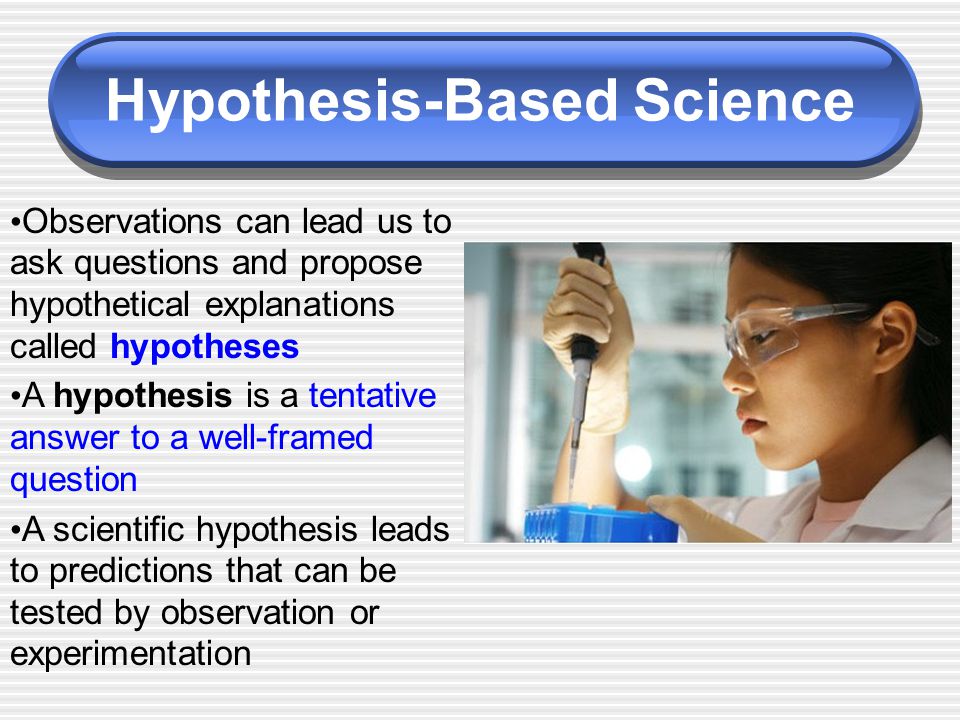 Hypothesis-Based Science

•Observations can lead us to ask questions and propose hypothetical explanations called hypotheses

•A hypothesis is a tentative answer to a well-framed question

•A scientific hypothesis leads to predictions that can be tested by observation or experimentation